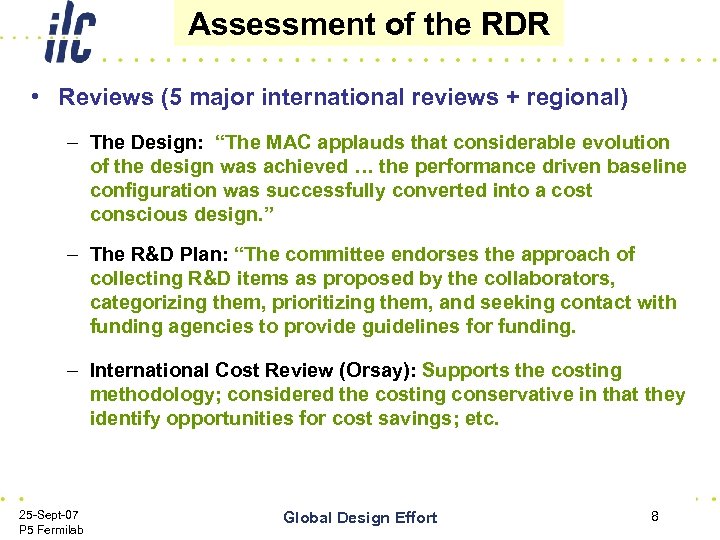 ilc

Assessment of the RDR

• Reviews (5 major international reviews + regional)

– The Design: “The MAC applauds that considerable evolution of the design was achieved … the performance driven baseline configuration was successfully converted into a cost conscious design.”

– The R&D Plan: “The committee endorses the approach of collecting R&D items as proposed by the collaborators, categorizing them, prioritizing them, and seeking contact with funding agencies to provide guidelines for funding.

– International Cost Review (Orsay): Supports the costing methodology; considered the costing conservative in that they identify opportunities for cost savings; etc.

25-Sept-07
P5 Fermilab

Global Design Effort

8